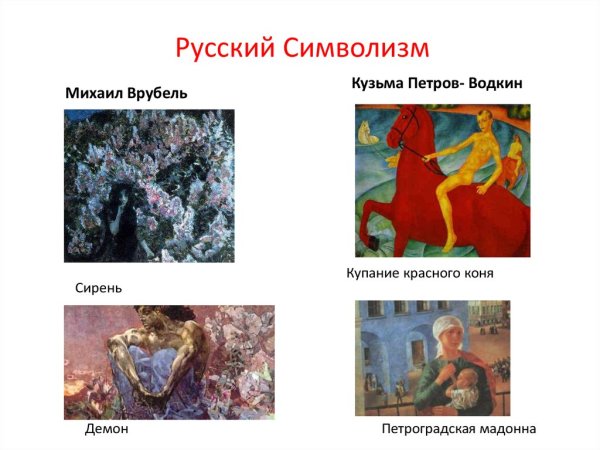 Русский Символизм

Михаил Врубель

Сирень

Демон

Кузьма Петров- Водкин

Купание красного коня

Петроградская мадонна